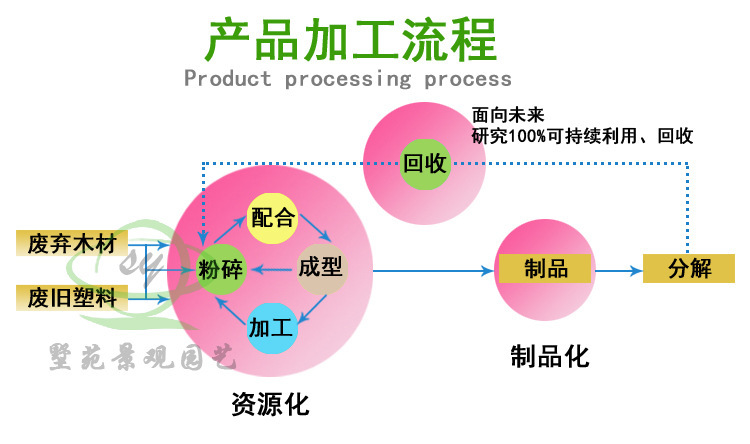 产品加工流程
Product processing process

面向未来
研究100%可持续利用、回收

回收

废弃木材
废旧塑料

配合
粉碎
成型
加工

制品
分解

墅苑景观园艺

资源化

制品化